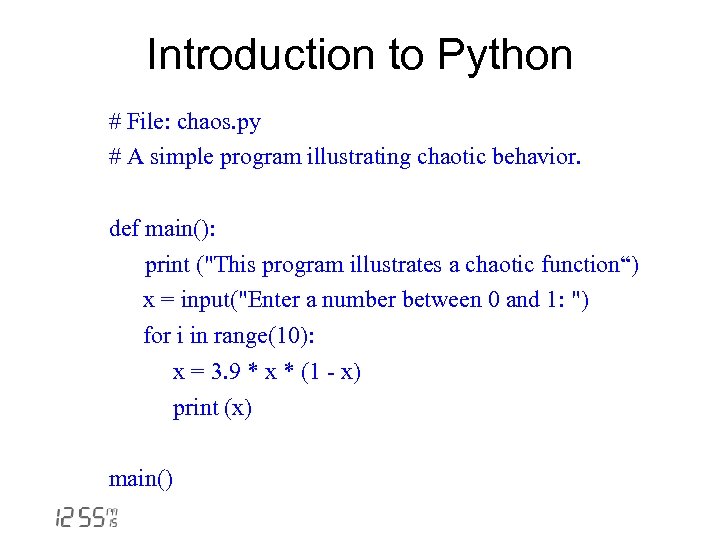 Introduction to Python

# File: chaos.py
# A simple program illustrating chaotic behavior.

def main():
print ("This program illustrates a chaotic function“)
x = input("Enter a number between 0 and 1: ")
for i in range(10):
x = 3.9 * x * (1 - x)
print (x)

main()

12 55 m s